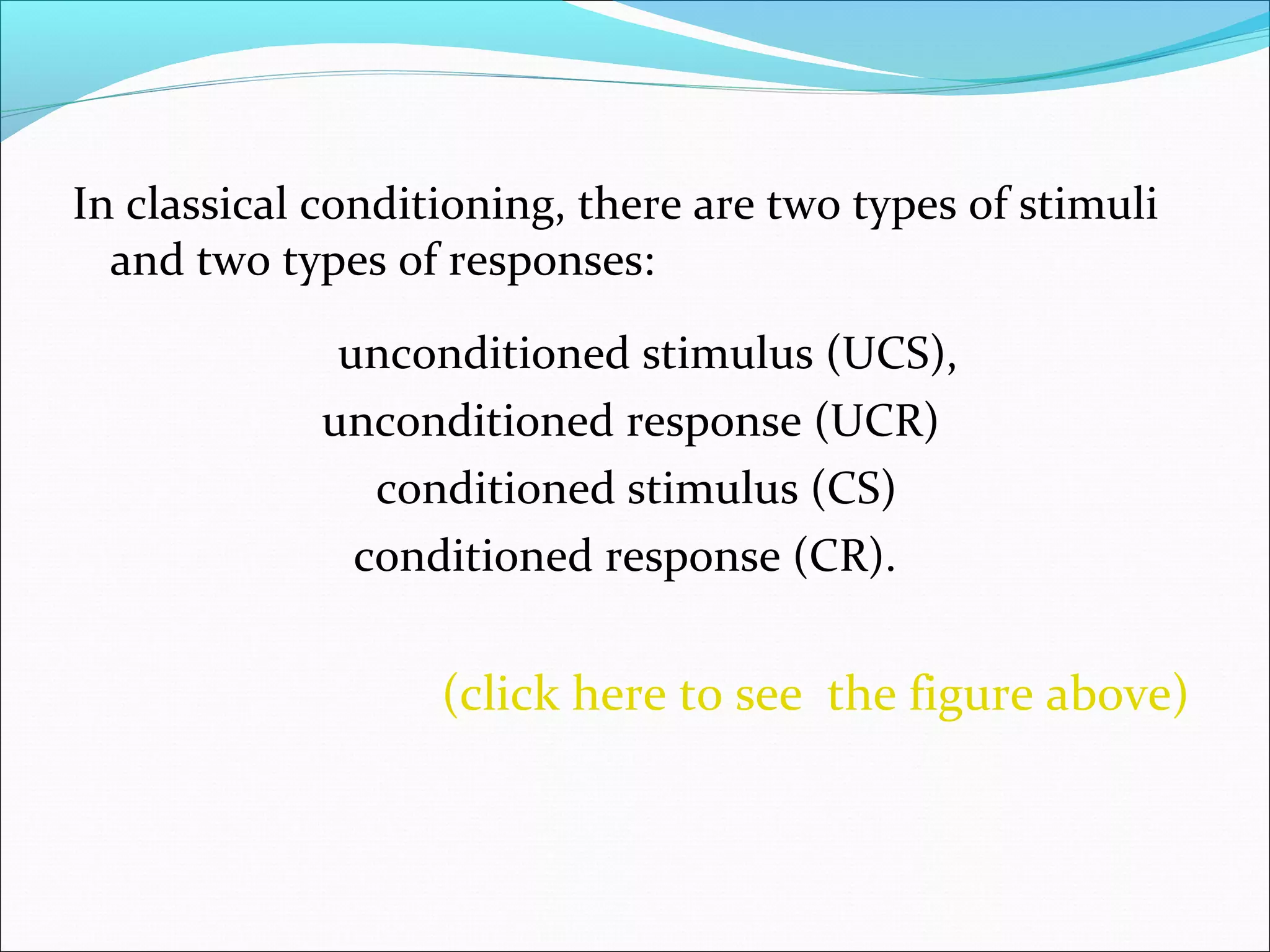 In classical conditioning, there are two types of stimuli and two types of responses:

unconditioned stimulus (UCS),
unconditioned response (UCR)
conditioned stimulus (CS)
conditioned response (CR).

(click here to see  the figure above)